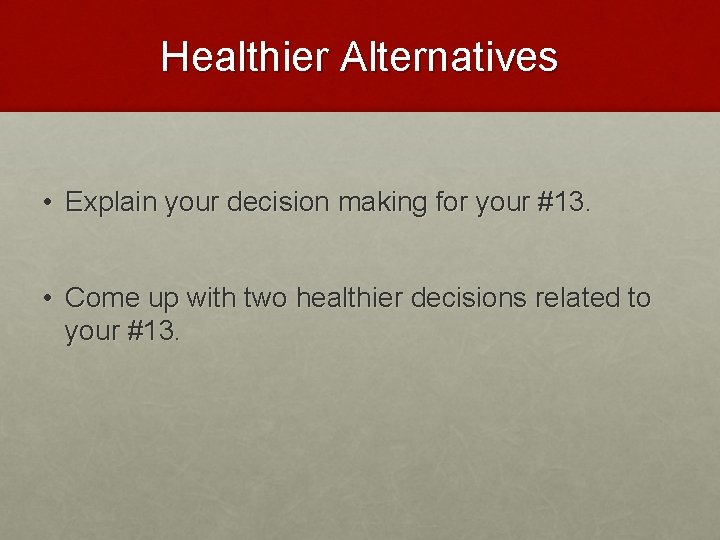 Healthier Alternatives

• Explain your decision making for your #13.

• Come up with two healthier decisions related to your #13.